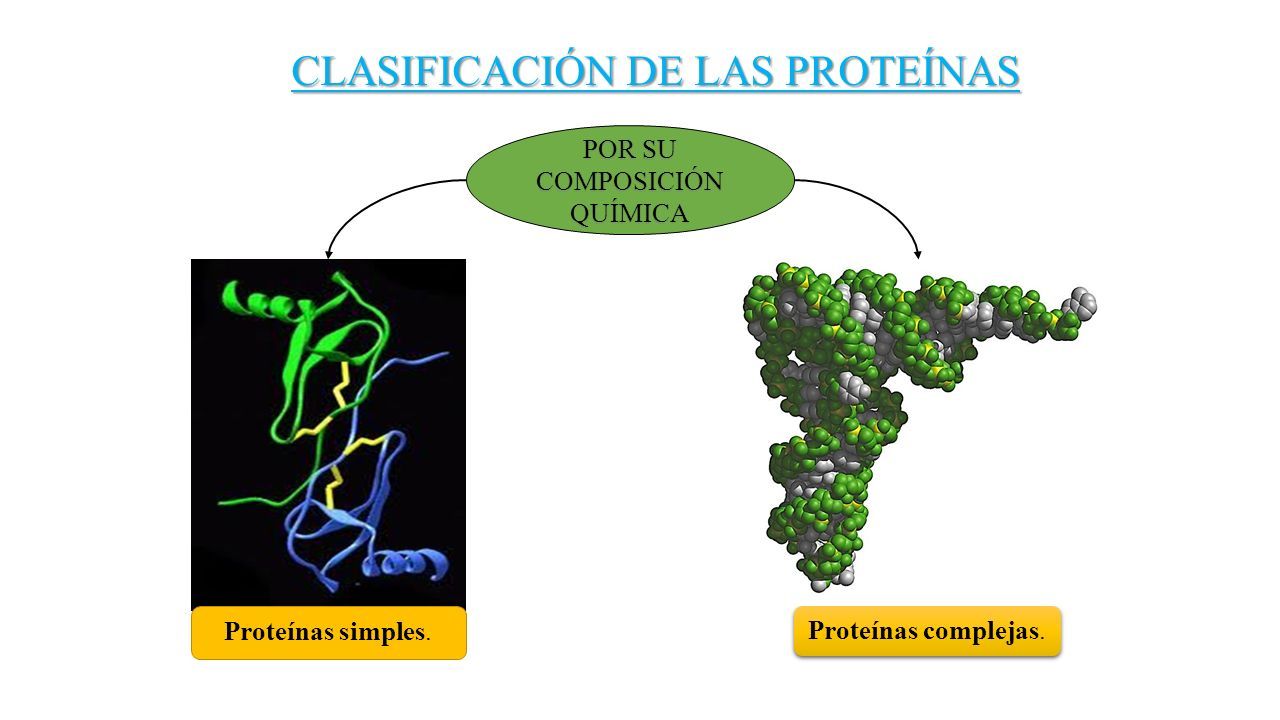 CLASIFICACIÓN DE LAS PROTEÍNAS

POR SU COMPOSICIÓN QUÍMICA

Proteínas simples.

Proteínas complejas.